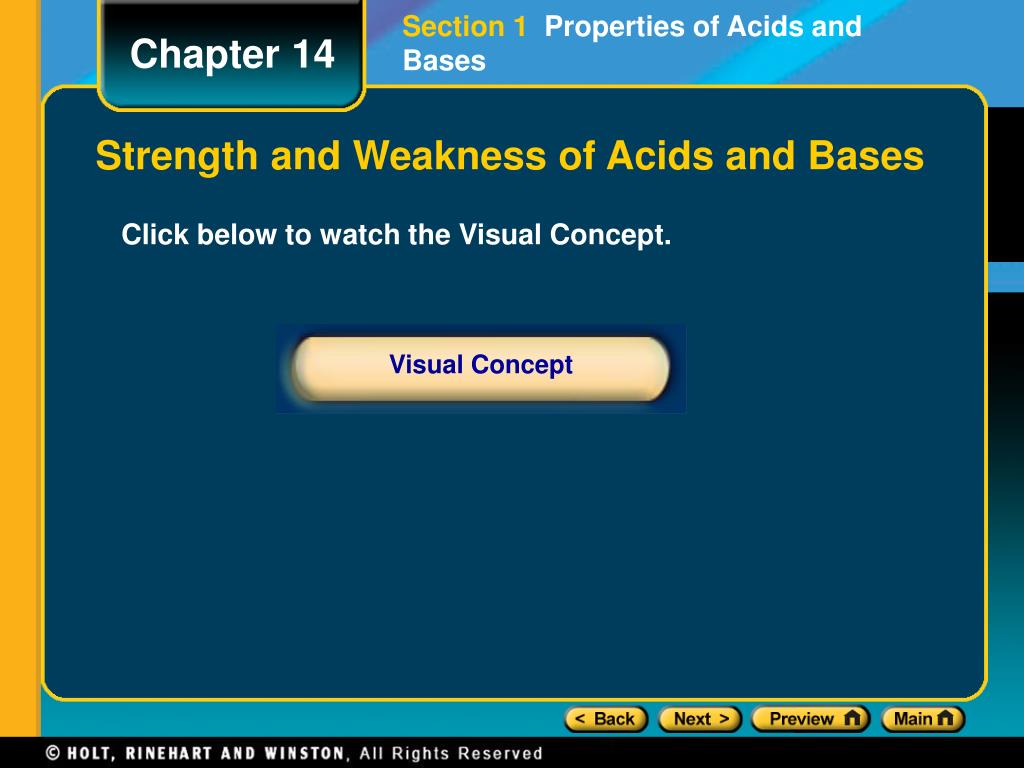 Chapter 14

Section 1 Properties of Acids and Bases

Strength and Weakness of Acids and Bases

Click below to watch the Visual Concept.

Visual Concept

< Back Next > Preview Main

© HOLT, RINEHART AND WINSTON, All Rights Reserved